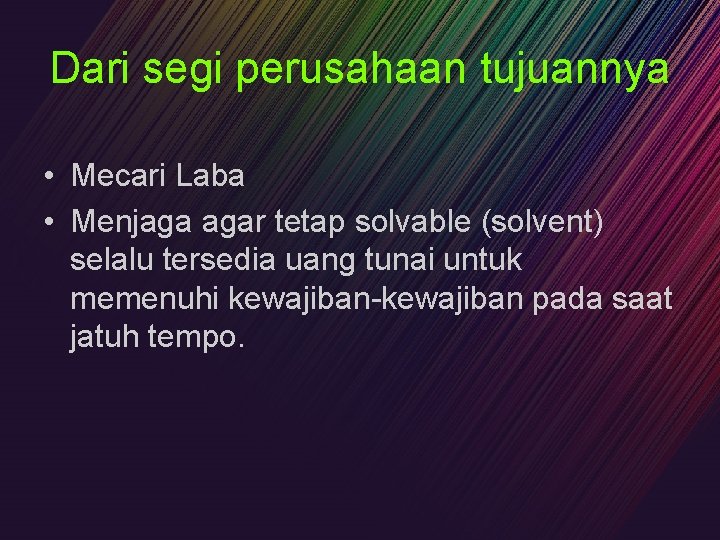 Dari segi perusahaan tujuannya

• Mecari Laba
• Menjaga agar tetap solvable (solvent) selalu tersedia uang tunai untuk memenuhi kewajiban-kewajiban pada saat jatuh tempo.